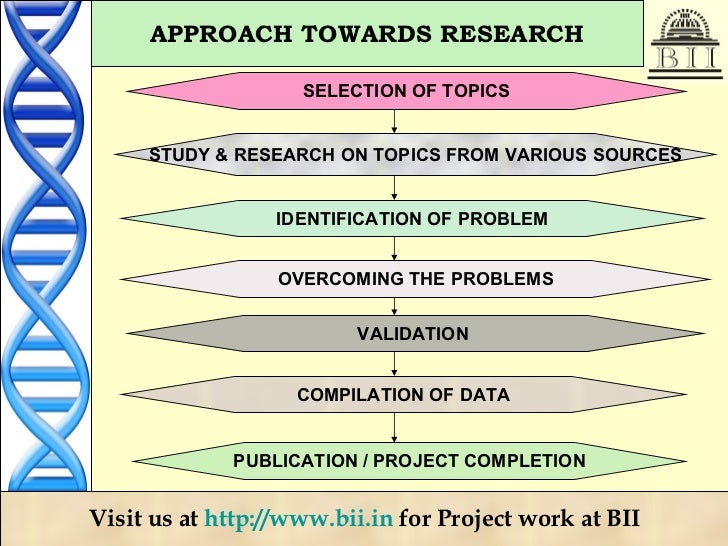 APPROACH TOWARDS RESEARCH

BII

SELECTION OF TOPICS

STUDY & RESEARCH ON TOPICS FROM VARIOUS SOURCES

IDENTIFICATION OF PROBLEM

OVERCOMING THE PROBLEMS

VALIDATION

COMPILATION OF DATA

PUBLICATION / PROJECT COMPLETION

Visit us at http://www.bii.in for Project work at BII